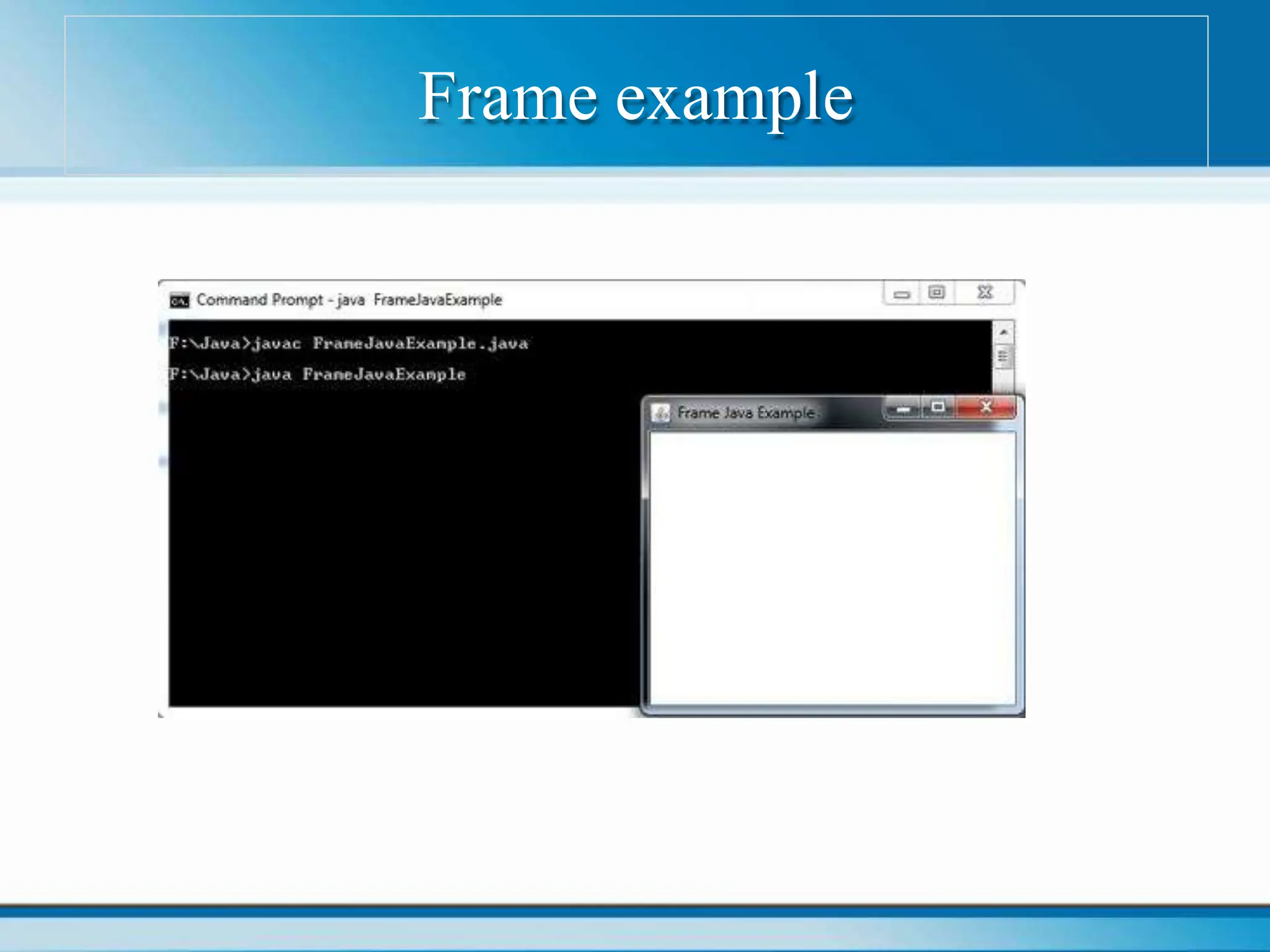 Frame example

Command Prompt - java FrameJavaExample

F:\Java>javac FrameJavaExample.java

F:\Java>java FrameJavaExample

Frame Java Example